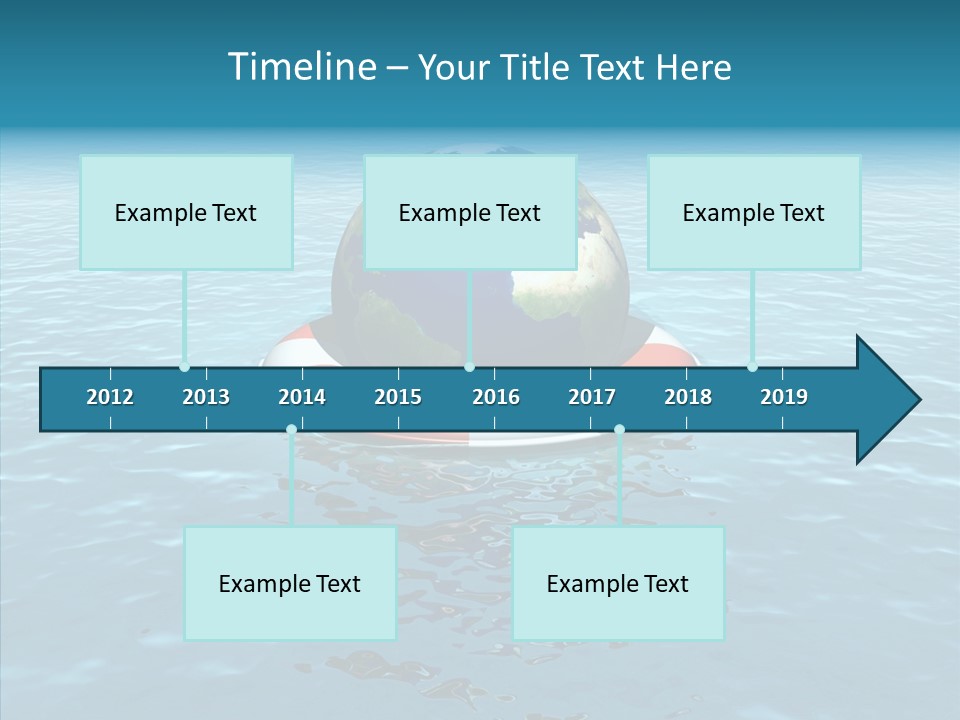 Timeline – Your Title Text Here

Example Text

Example Text

Example Text

2012 2013 2014 2015 2016 2017 2018 2019

Example Text

Example Text